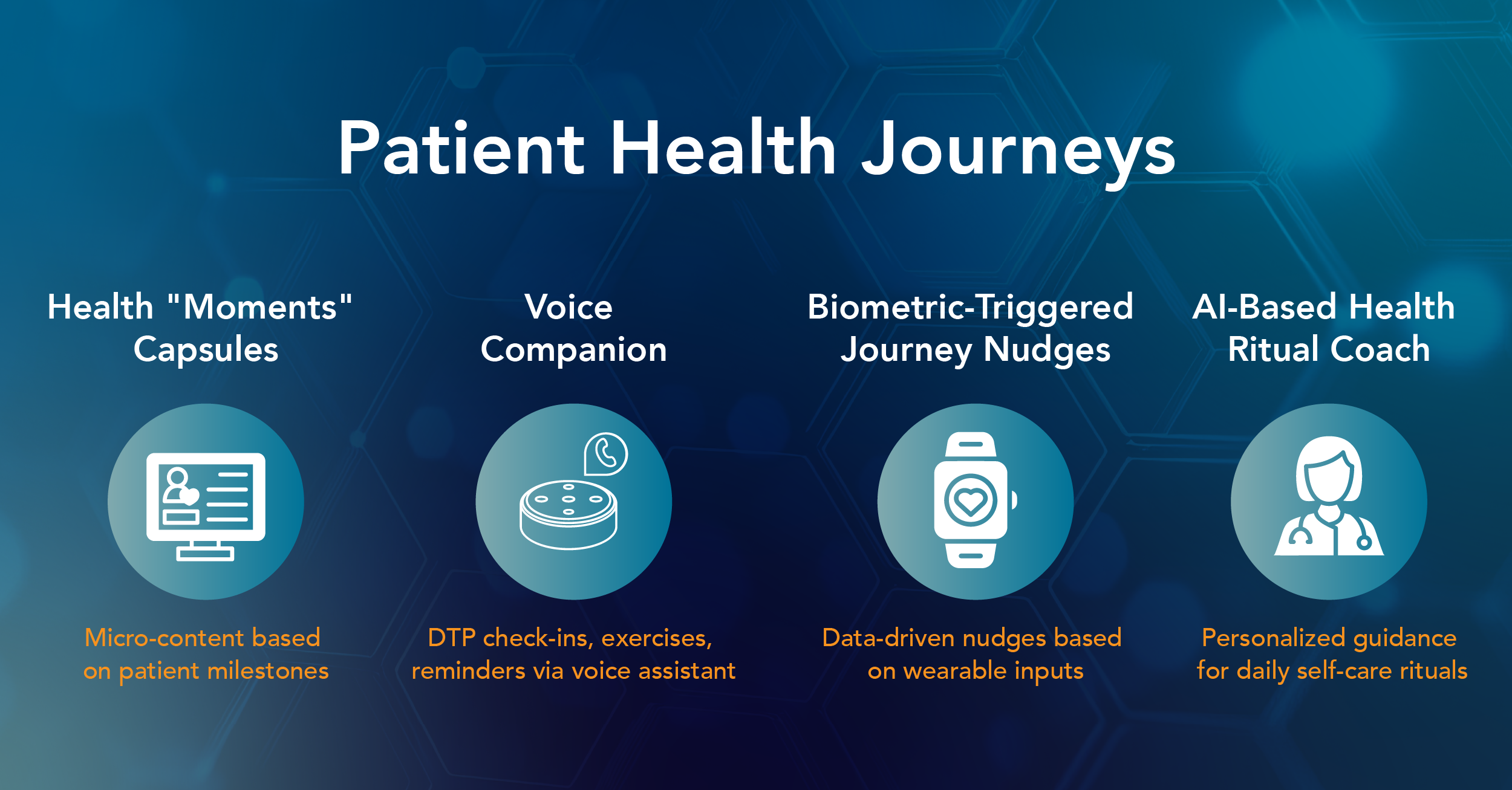 Patient Health Journeys

Health "Moments" Capsules

Micro-content based on patient milestones

Voice Companion

DTP check-ins, exercises, reminders via voice assistant

Biometric-Triggered Journey Nudges

Data-driven nudges based on wearable inputs

AI-Based Health Ritual Coach

Personalized guidance for daily self-care rituals